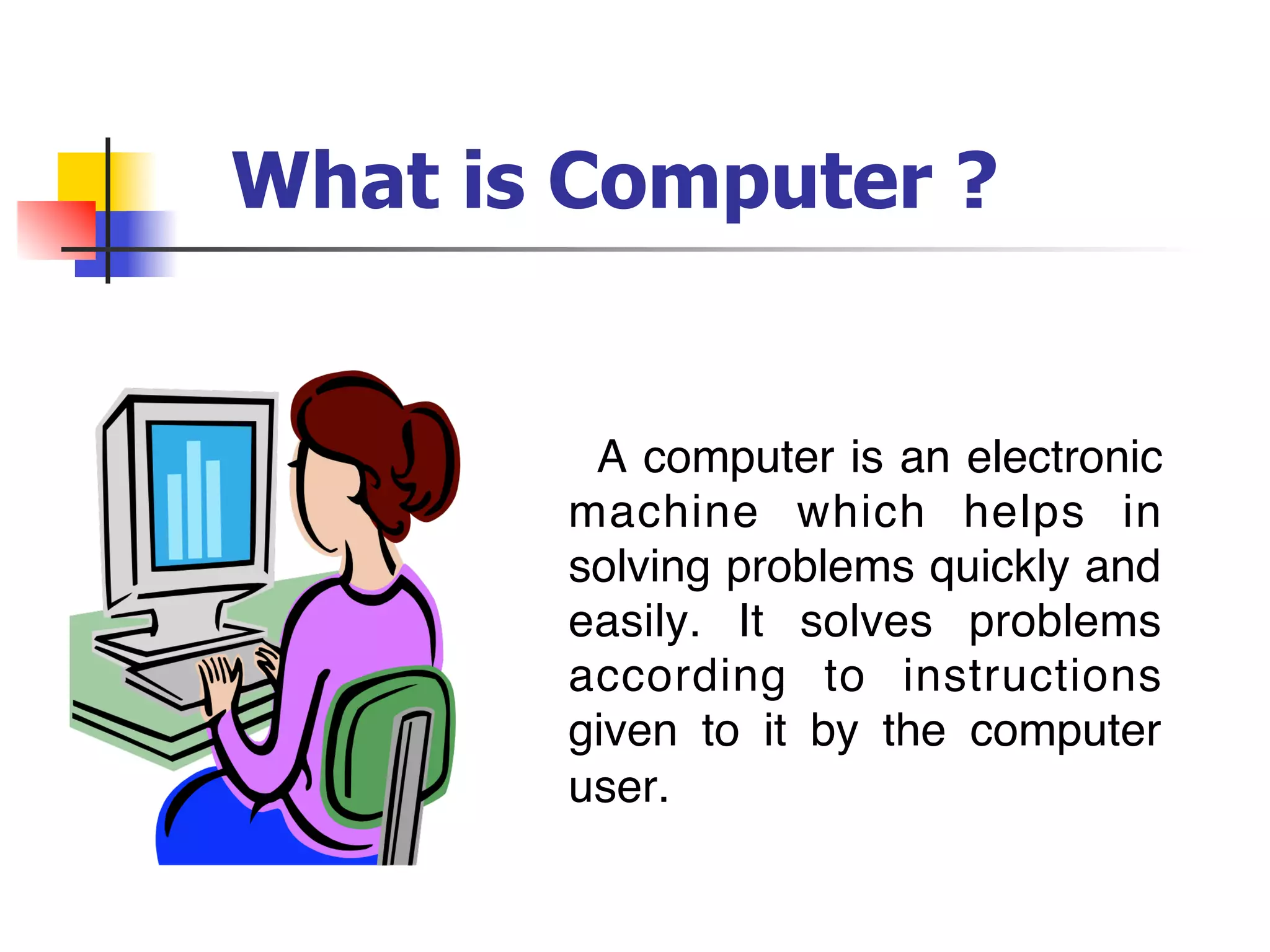 What is Computer ?

A computer is an electronic machine which helps in solving problems quickly and easily. It solves problems according to instructions given to it by the computer user.